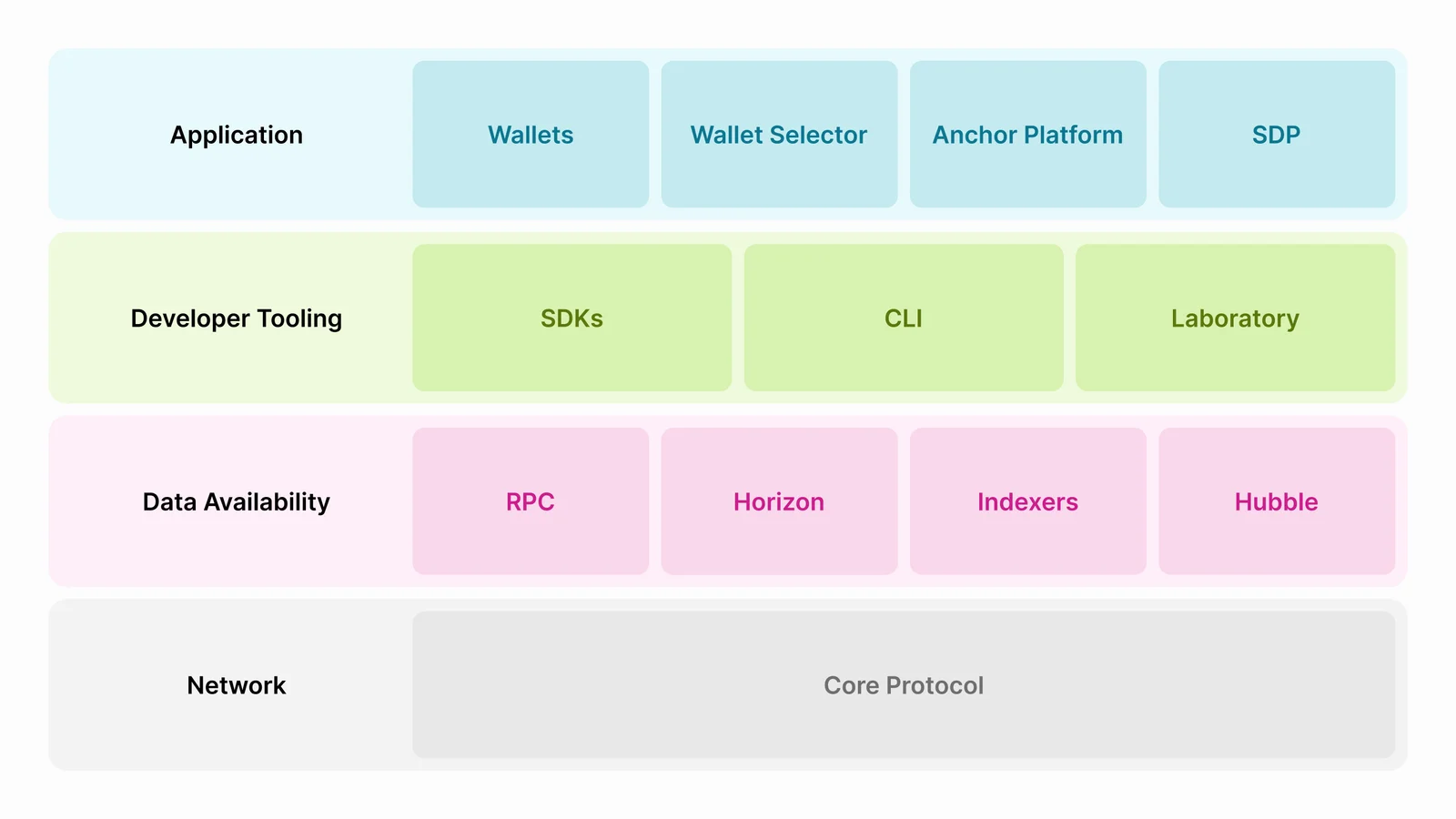 Application

Wallets

Wallet Selector

Anchor Platform

SDP

Developer Tooling

SDKs

CLI

Laboratory

Data Availability

RPC

Horizon

Indexers

Hubble

Network

Core Protocol